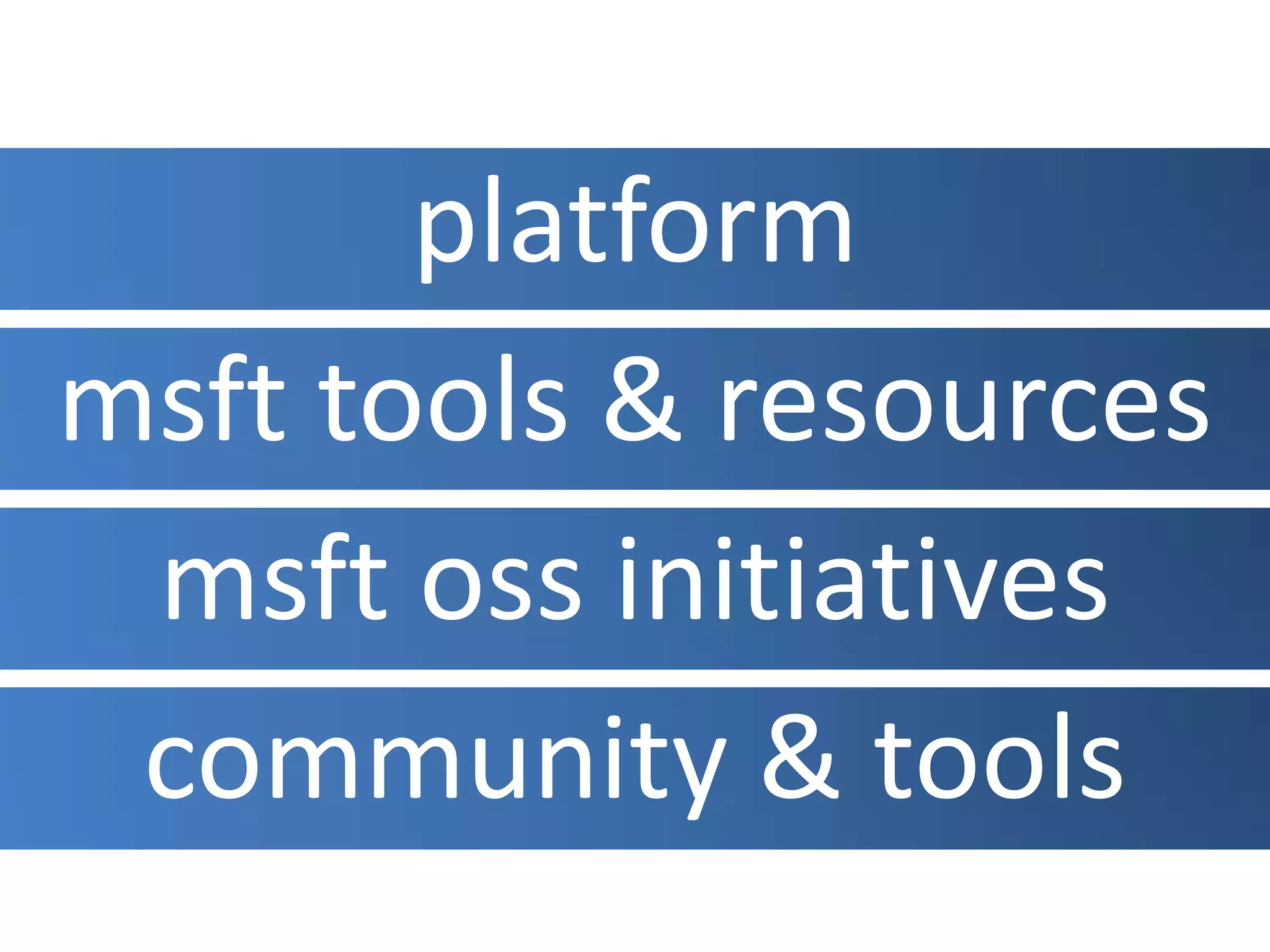 platform

msft tools & resources

msft oss initiatives

community & tools